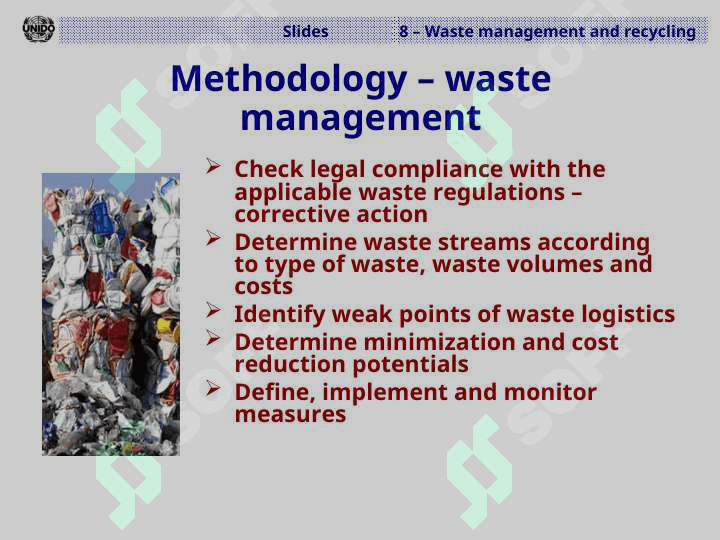 UNIDO

Slides

8 – Waste management and recycling

Methodology – waste management

➢ Check legal compliance with the applicable waste regulations – corrective action

➢ Determine waste streams according to type of waste, waste volumes and costs

➢ Identify weak points of waste logistics

➢ Determine minimization and cost reduction potentials

➢ Define, implement and monitor measures